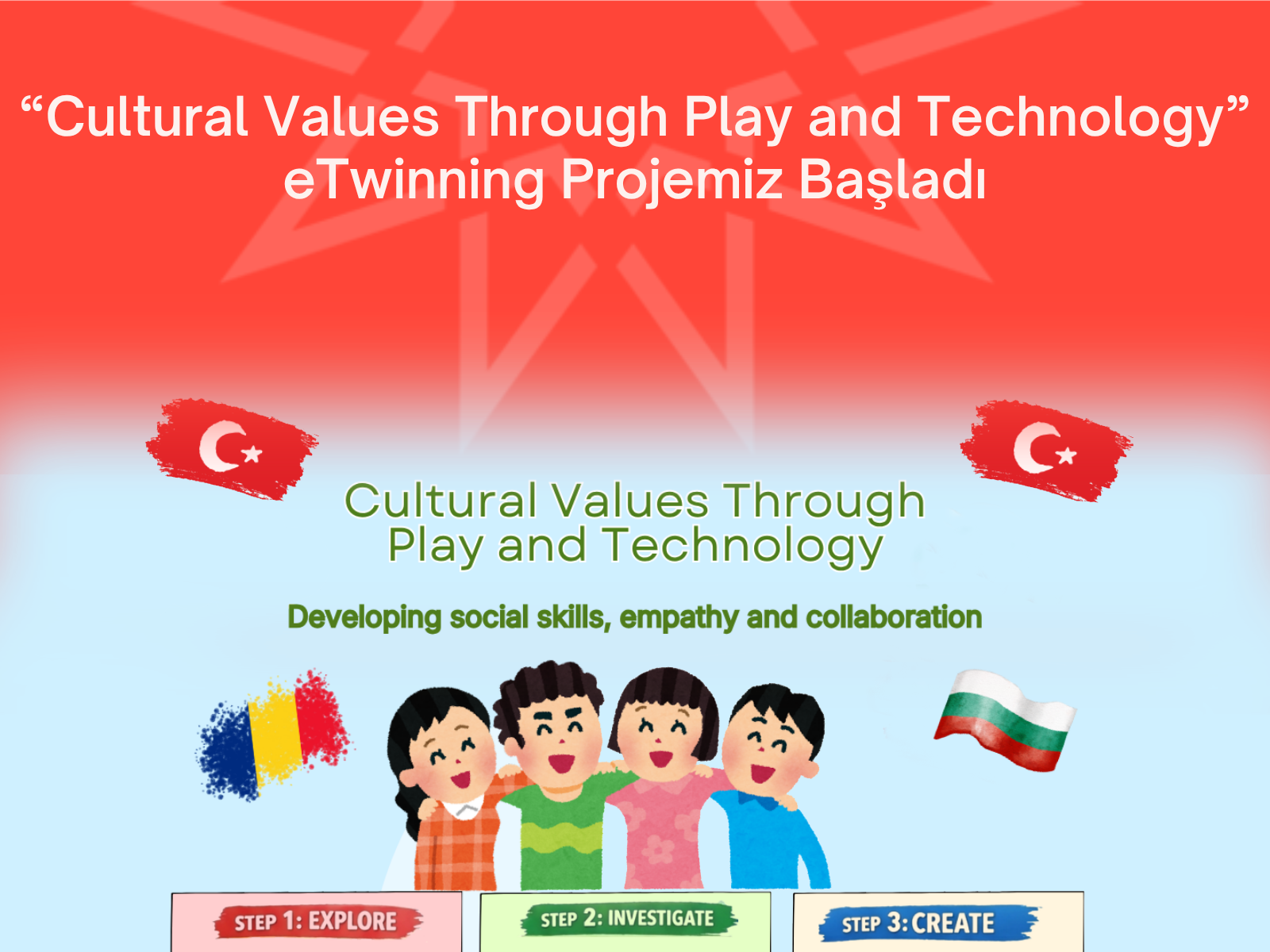 “Cultural Values Through Play and Technology”
eTwinning Projemiz Başladı

Cultural Values Through Play and Technology

Developing social skills, empathy and collaboration

STEP 1: EXPLORE

STEP 2: INVESTIGATE

STEP 3: CREATE